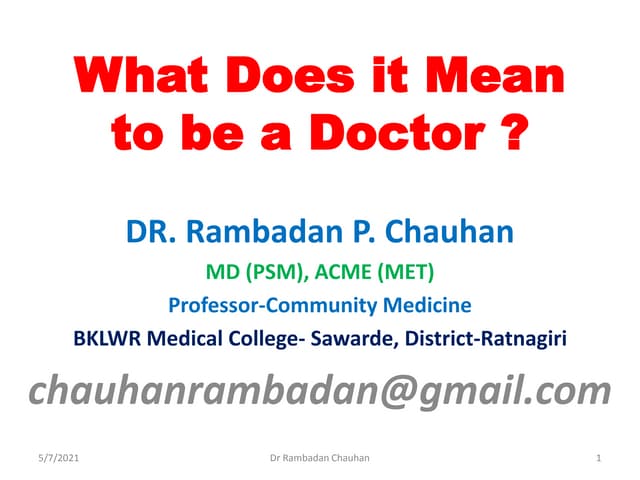 What Does it Mean to be a Doctor ?

DR. Rambadan P. Chauhan

MD (PSM), ACME (MET)

Professor-Community Medicine

BKLWR Medical College- Sawarde, District-Ratnagiri

chauhanrambadan@gmail.com

5/7/2021 Dr Rambadan Chauhan 1